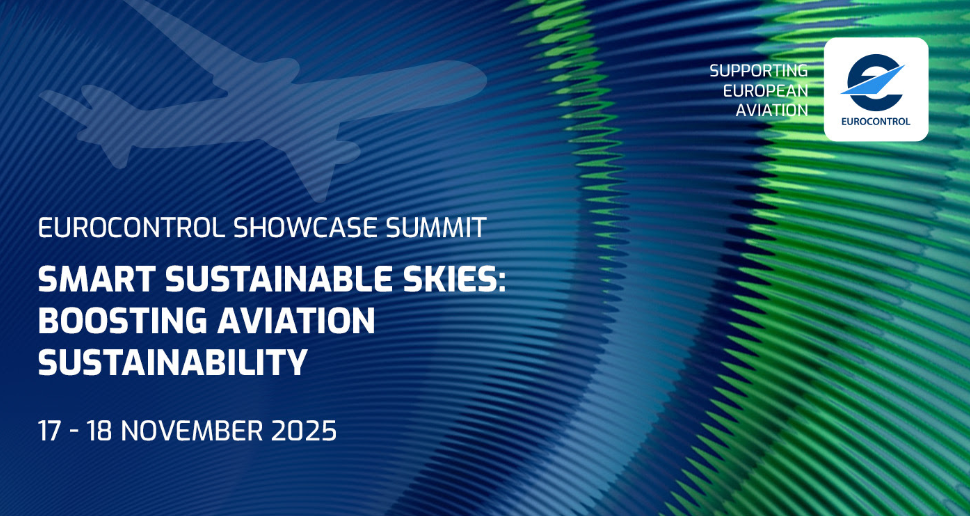 SUPPORTING EUROPEAN AVIATION

EUROCONTROL

EUROCONTROL SHOWCASE SUMMIT

SMART SUSTAINABLE SKIES: BOOSTING AVIATION SUSTAINABILITY

17 - 18 NOVEMBER 2025